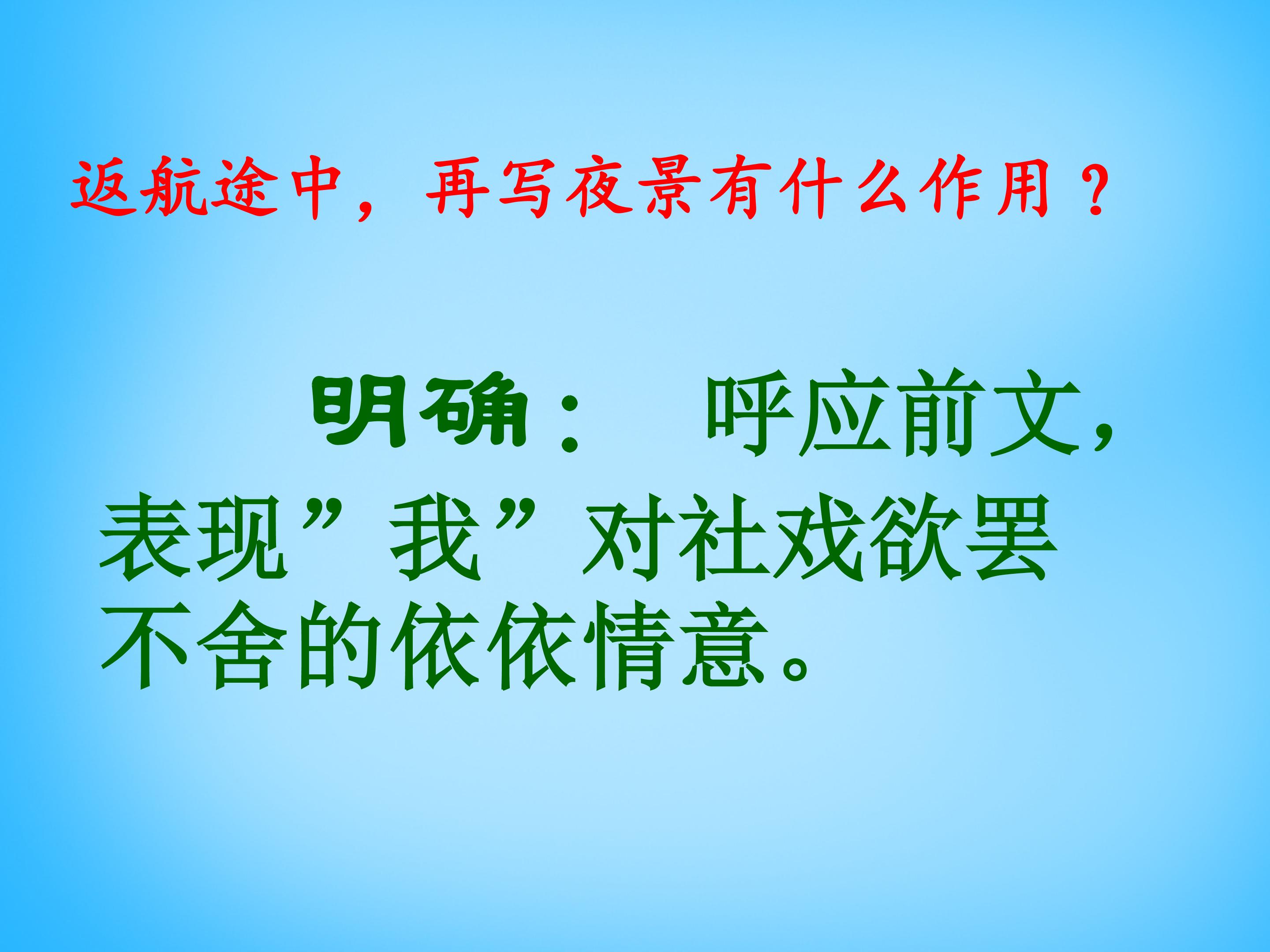 返航途中，再写夜景有什么作用？

明确： 呼应前文，表现”我”对社戏欲罢不舍的依依情意。